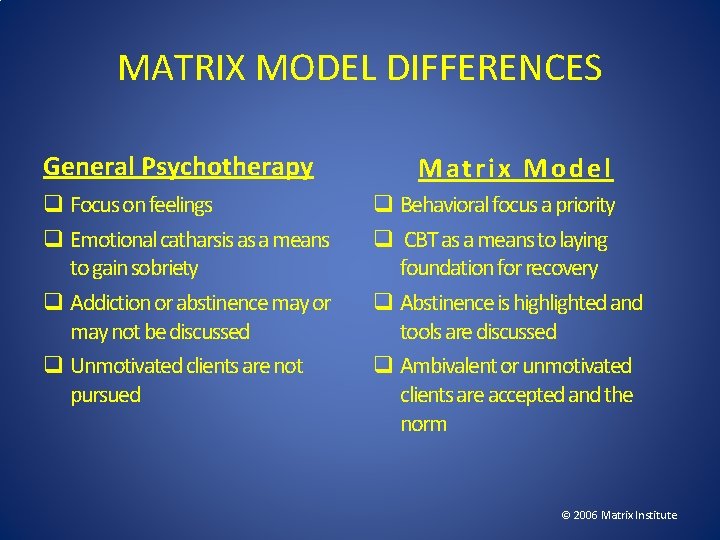 MATRIX MODEL DIFFERENCES

General Psychotherapy

❑ Focus on feelings

❑ Emotional catharsis as a means to gain sobriety

❑ Addiction or abstinence may or may not be discussed

❑ Unmotivated clients are not pursued

Matrix Model

❑ Behavioral focus a priority

❑ CBT as a means to laying foundation for recovery

❑ Abstinence is highlighted and tools are discussed

❑ Ambivalent or unmotivated clients are accepted and the norm

© 2006 Matrix Institute